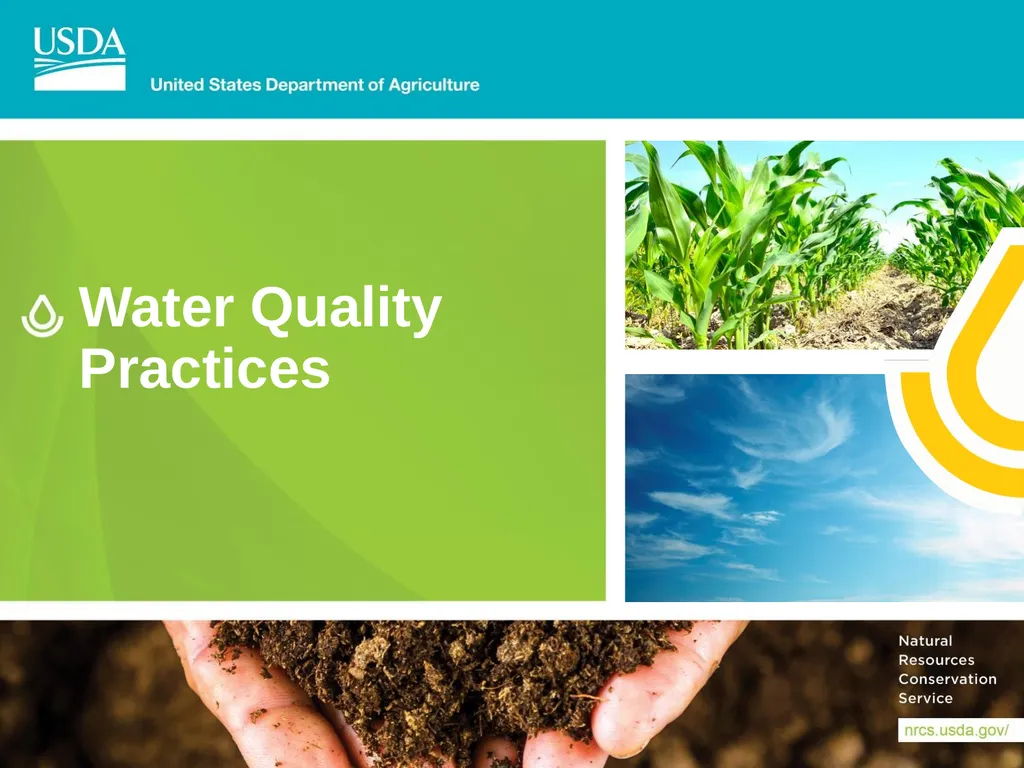 USDA

United States Department of Agriculture

Water Quality Practices

Natural Resources Conservation Service

nrcs.usda.gov/